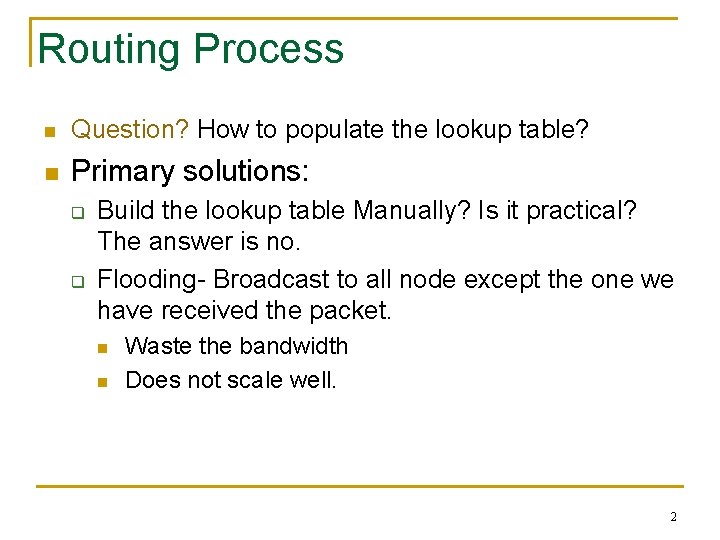 Routing Process

Question? How to populate the lookup table?

Primary solutions:

Build the lookup table Manually? Is it practical? The answer is no.

Flooding- Broadcast to all node except the one we have received the packet.

Waste the bandwidth

Does not scale well.

2